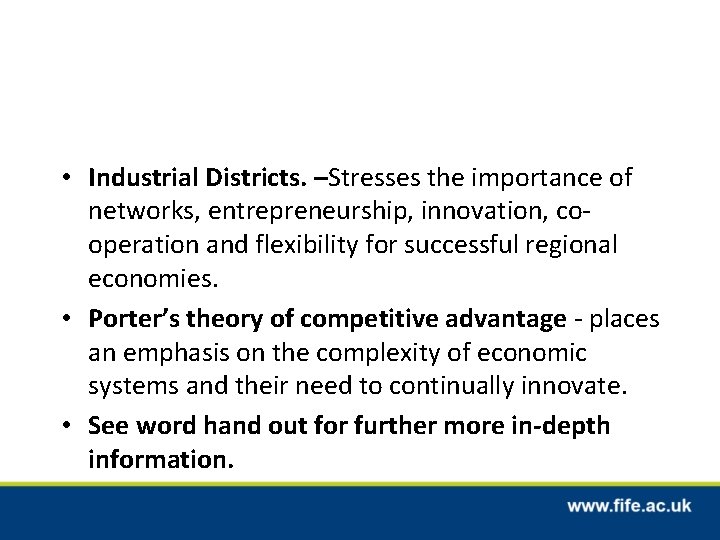 • Industrial Districts. –Stresses the importance of networks, entrepreneurship, innovation, co-operation and flexibility for successful regional economies.

• Porter's theory of competitive advantage - places an emphasis on the complexity of economic systems and their need to continually innovate.

• See word hand out for further more in-depth information.

www.fife.ac.uk